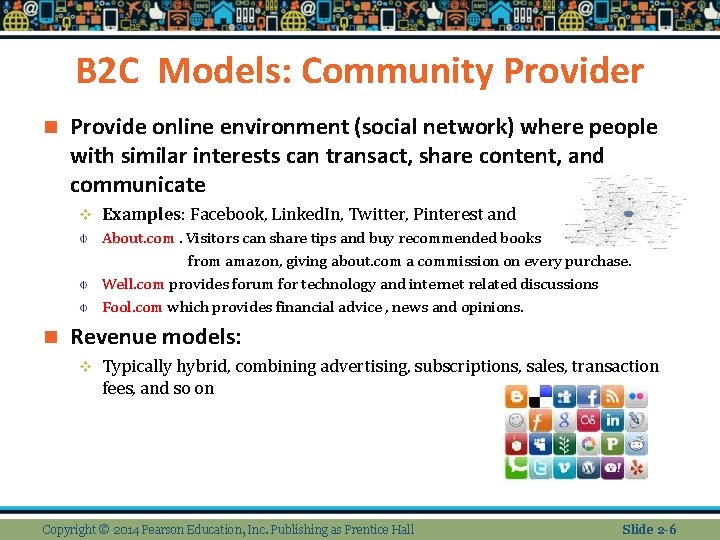 B2C Models: Community Provider

Provide online environment (social network) where people with similar interests can transact, share content, and communicate

Examples: Facebook, LinkedIn, Twitter, Pinterest and

About.com . Visitors can share tips and buy recommended books from amazon, giving about.com a commission on every purchase.

Well.com provides forum for technology and internet related discussions

Fool.com which provides financial advice , news and opinions.

Revenue models:

Typically hybrid, combining advertising, subscriptions, sales, transaction fees, and so on

Copyright © 2014 Pearson Education, Inc. Publishing as Prentice Hall

Slide 2-6